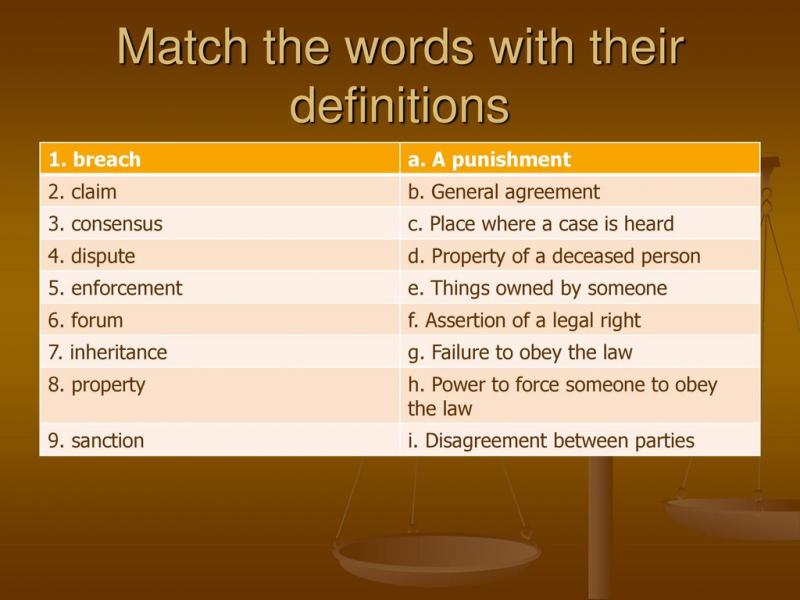 Match the words with their definitions

| 1. breach | a. A punishment |
|---|---|
| 2. claim | b. General agreement |
| 3. consensus | c. Place where a case is heard |
| 4. dispute | d. Property of a deceased person |
| 5. enforcement | e. Things owned by someone |
| 6. forum | f. Assertion of a legal right |
| 7. inheritance | g. Failure to obey the law |
| 8. property | h. Power to force someone to obey the law |
| 9. sanction | i. Disagreement between parties |